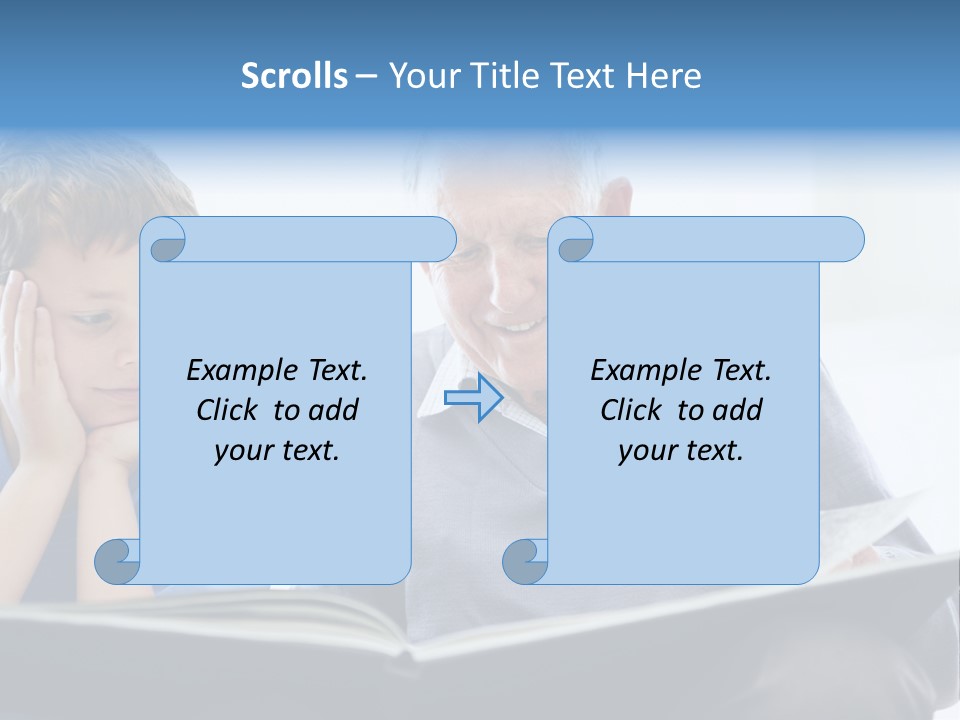 Scrolls – Your Title Text Here

Example Text. Click to add your text.

Example Text. Click to add your text.